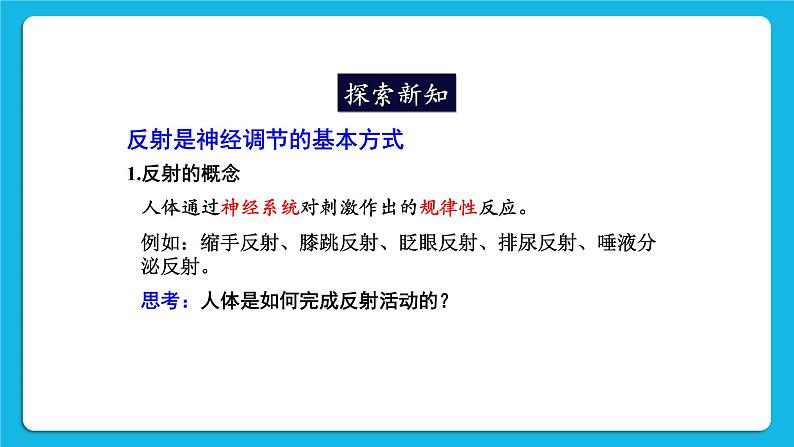 探索新知

反射是神经调节的基本方式

1.反射的概念

人体通过神经系统对刺激作出的规律性反应。

例如：缩手反射、膝跳反射、眨眼反射、排尿反射、唾液分泌反射。

思考：人体是如何完成反射活动的？